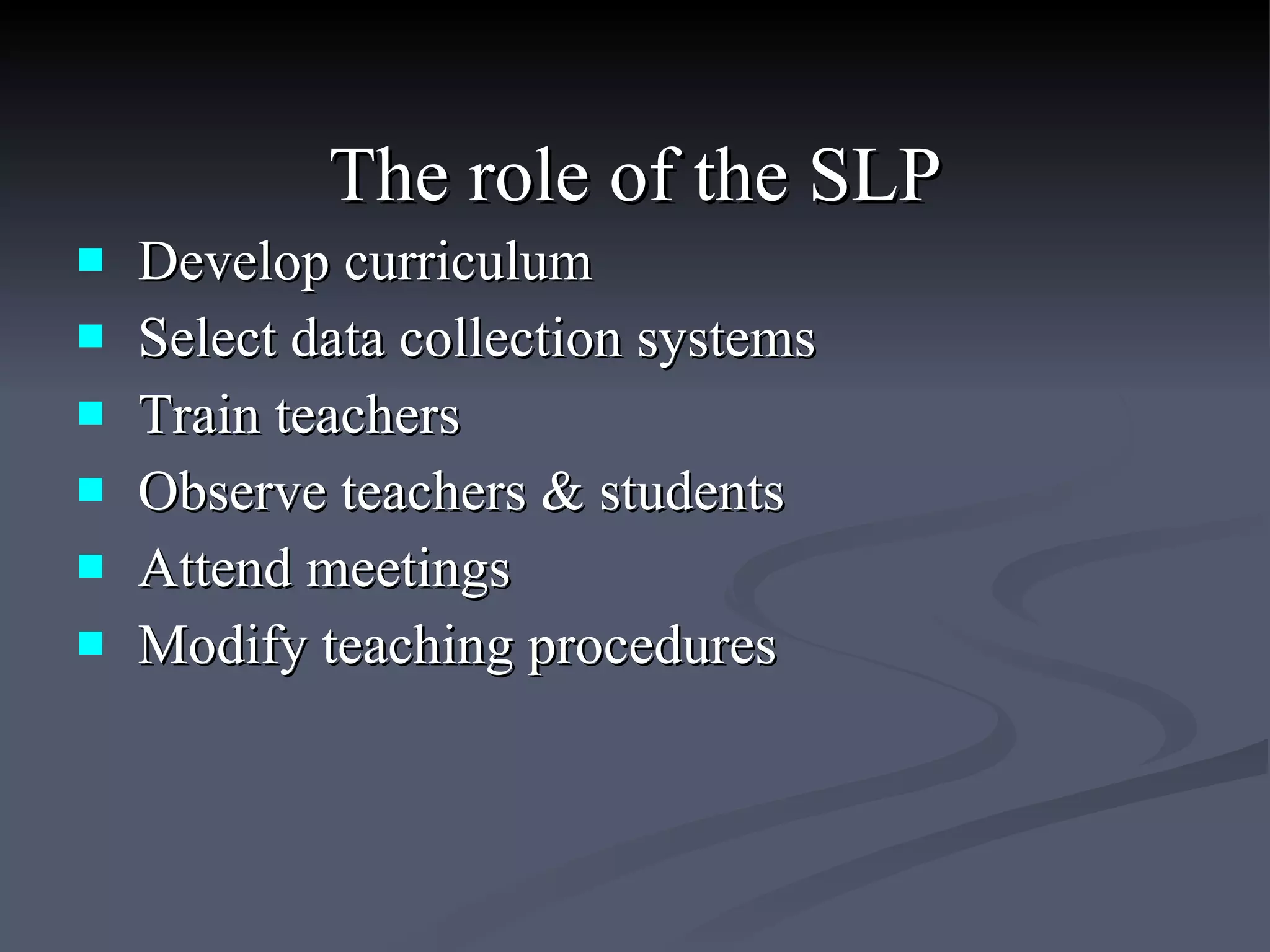 The role of the SLP

- Develop curriculum
- Select data collection systems
- Train teachers
- Observe teachers & students
- Attend meetings
- Modify teaching procedures